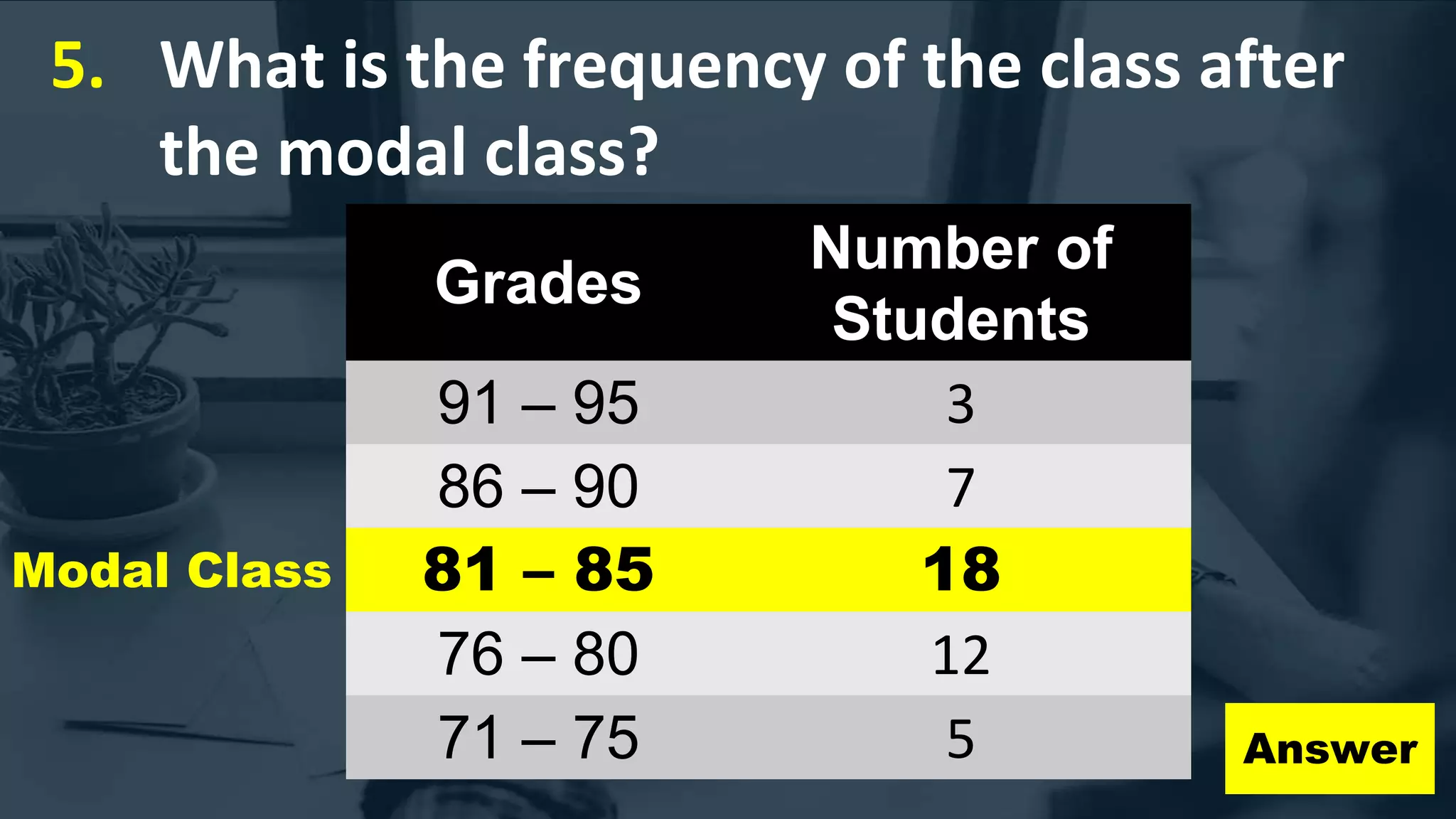 5. What is the frequency of the class after the modal class?

| Grades | Number of Students |
|---|---|
| 91 – 95 | 3 |
| 86 – 90 | 7 |
| 81 – 85 | 18 |
| 76 – 80 | 12 |
| 71 – 75 | 5 |

Modal Class

Answer